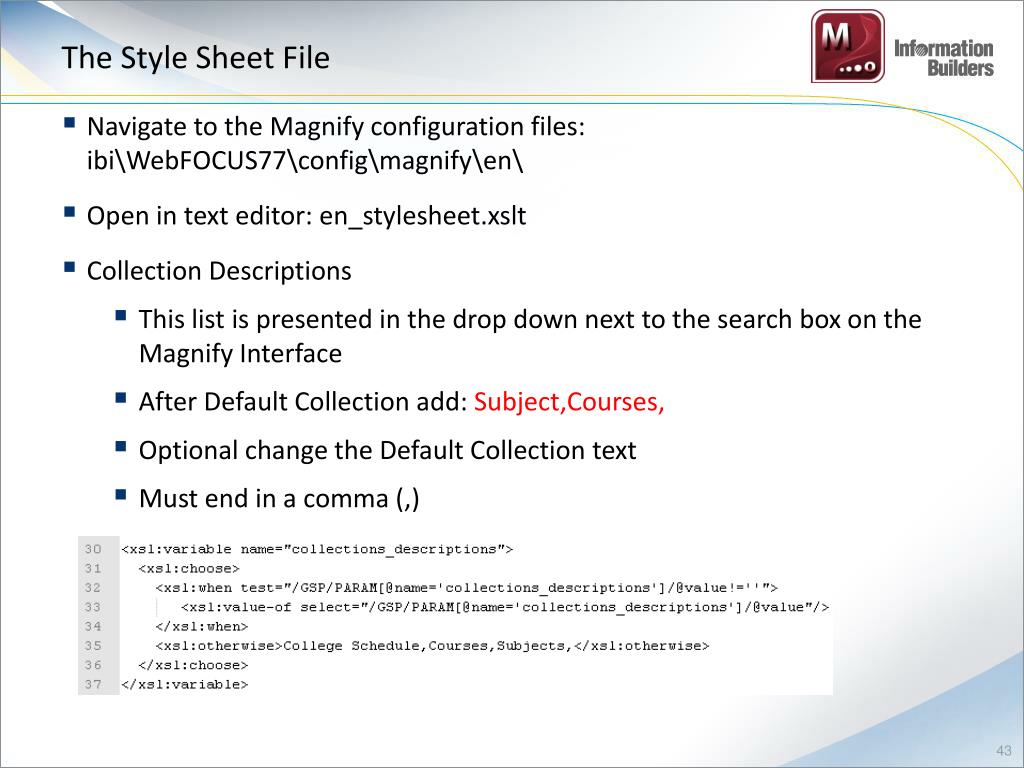 The Style Sheet File

M

Information Builders

Navigate to the Magnify configuration files: ibi\WebFOCUS77\config\magnify\en\

Open in text editor: en_stylesheet.xslt

Collection Descriptions

This list is presented in the drop down next to the search box on the Magnify Interface

After Default Collection add: Subject,Courses,

Optional change the Default Collection text

Must end in a comma (,)

30 <xsl:variable name="collections_descriptions">
31 <xsl:choose>
32 <xsl:when test="/GSP/PARAM[@name='collections_descriptions']/@value!=''">
33 <xsl:value-of select="/GSP/PARAM[@name='collections_descriptions']/@value"/>
34 </xsl:when>
35 <xsl:otherwise>College Schedule,Courses,Subjects,</xsl:otherwise>
36 </xsl:choose>
37 </xsl:variable>

43